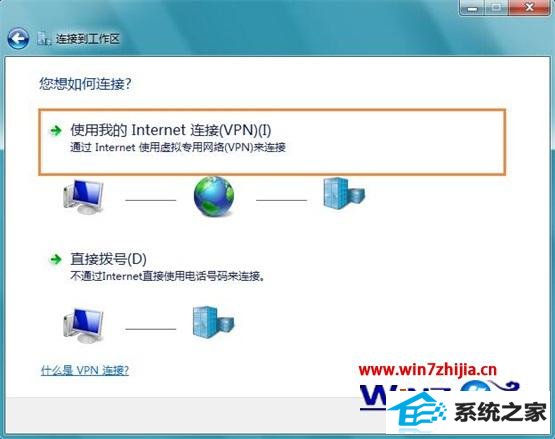 连接到工作区

您想如何连接?

使用我的 Internet 连接(VPN)(I)
通过 Internet 使用虚拟专用网络(VPN)来连接

直接拨号(D)
不通过Internet直接使用电话号码来连接。

什么是 VPN 连接?

www.win7zhijia.cn

系统之家